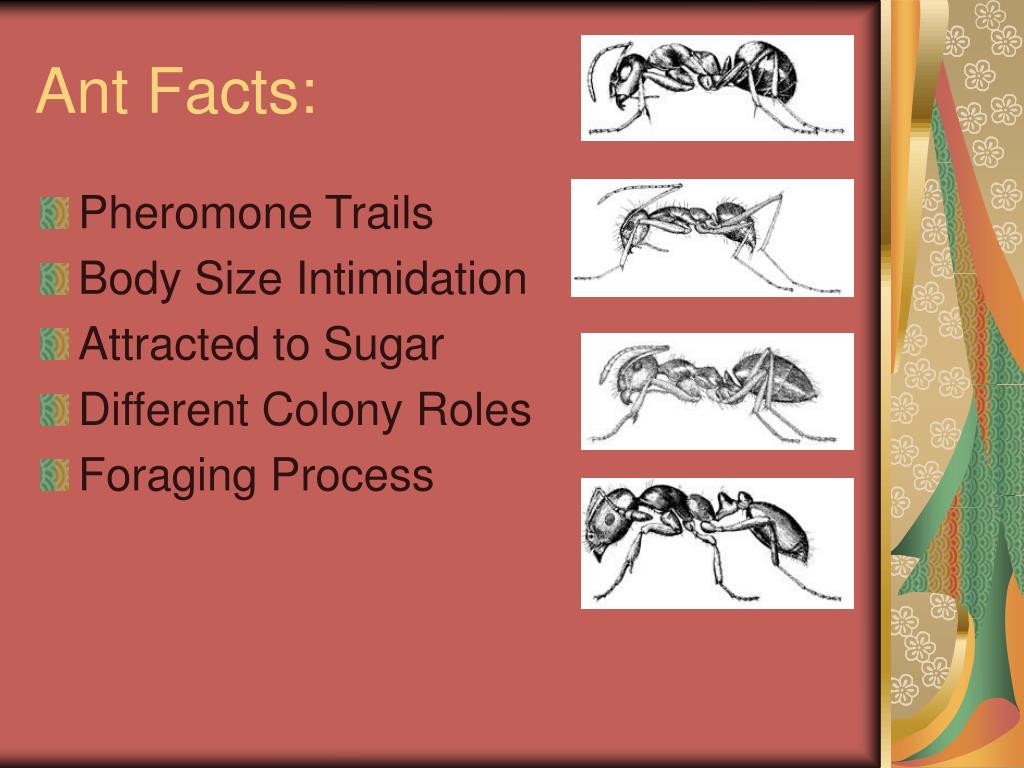 Ant Facts:

Pheromone Trails
Body Size Intimidation
Attracted to Sugar
Different Colony Roles
Foraging Process